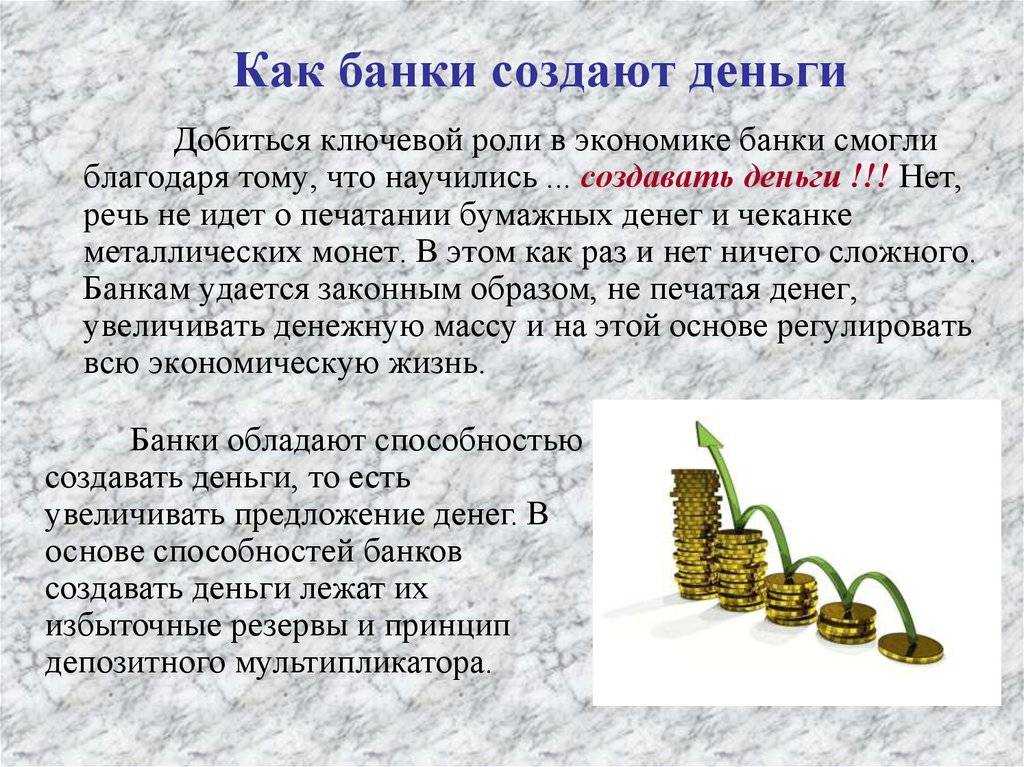 Как банки создают деньги

Добиться ключевой роли в экономике банки смогли благодаря тому, что научились ... создавать деньги !!! Нет, речь не идет о печатании бумажных денег и чеканке металлических монет. В этом как раз и нет ничего сложного. Банкам удается законным образом, не печатая денег, увеличивать денежную массу и на этой основе регулировать всю экономическую жизнь.

Банки обладают способностью создавать деньги, то есть увеличивать предложение денег. В основе способностей банков создавать деньги лежат их избыточные резервы и принцип депозитного мультипликатора.